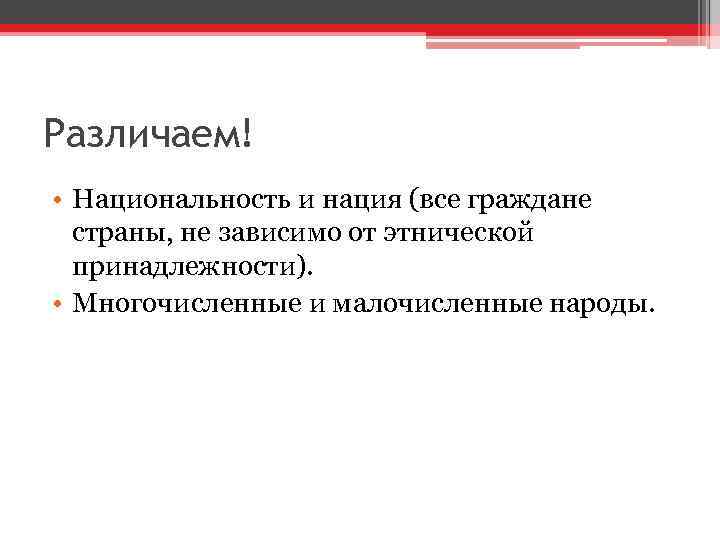 Различаем!

• Национальность и нация (все граждане страны, не зависимо от этнической принадлежности).
• Многочисленные и малочисленные народы.